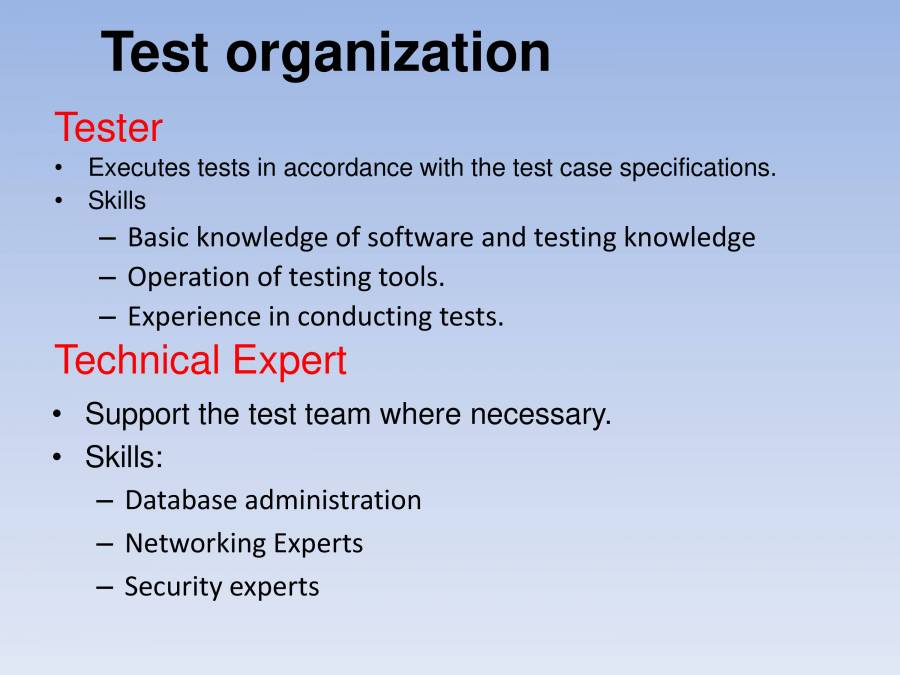 Test organization

Tester

• Executes tests in accordance with the test case specifications.
• Skills
– Basic knowledge of software and testing knowledge
– Operation of testing tools.
– Experience in conducting tests.

Technical Expert

• Support the test team where necessary.
• Skills:
– Database administration
– Networking Experts
– Security experts